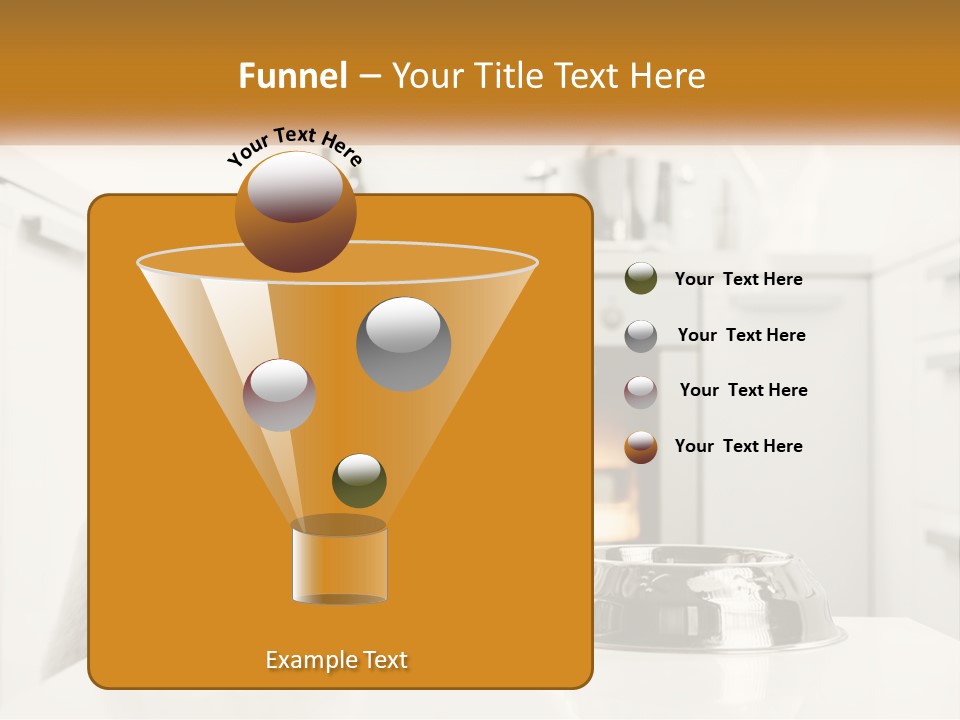 Funnel – Your Title Text Here

Your Text Here

Your Text Here

Your Text Here

Your Text Here

Your Text Here

Example Text